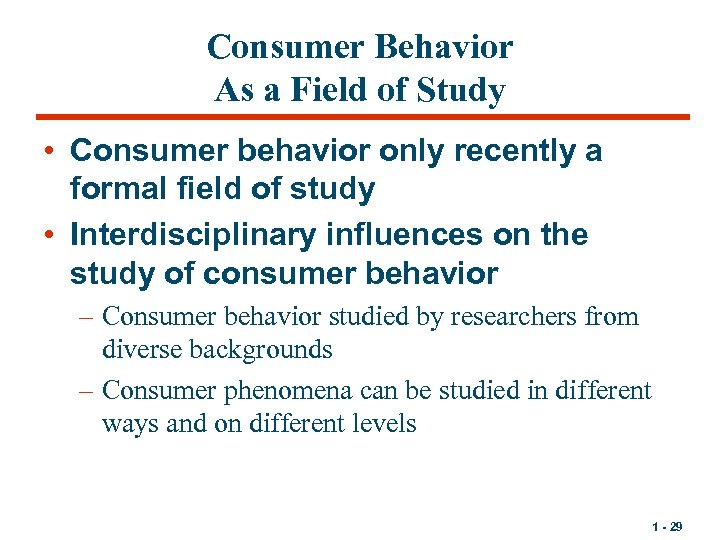 Consumer Behavior
As a Field of Study

• Consumer behavior only recently a formal field of study

• Interdisciplinary influences on the study of consumer behavior

– Consumer behavior studied by researchers from diverse backgrounds

– Consumer phenomena can be studied in different ways and on different levels

1 - 29